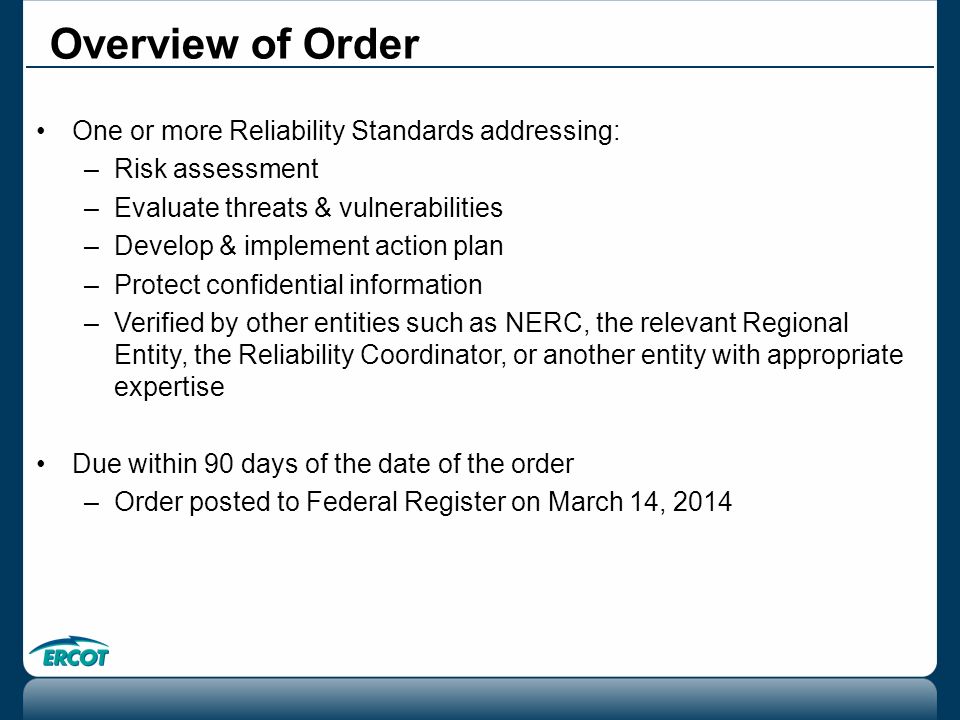 Overview of Order

• One or more Reliability Standards addressing:
– Risk assessment
– Evaluate threats & vulnerabilities
– Develop & implement action plan
– Protect confidential information
– Verified by other entities such as NERC, the relevant Regional Entity, the Reliability Coordinator, or another entity with appropriate expertise

• Due within 90 days of the date of the order
– Order posted to Federal Register on March 14, 2014

ERCOT